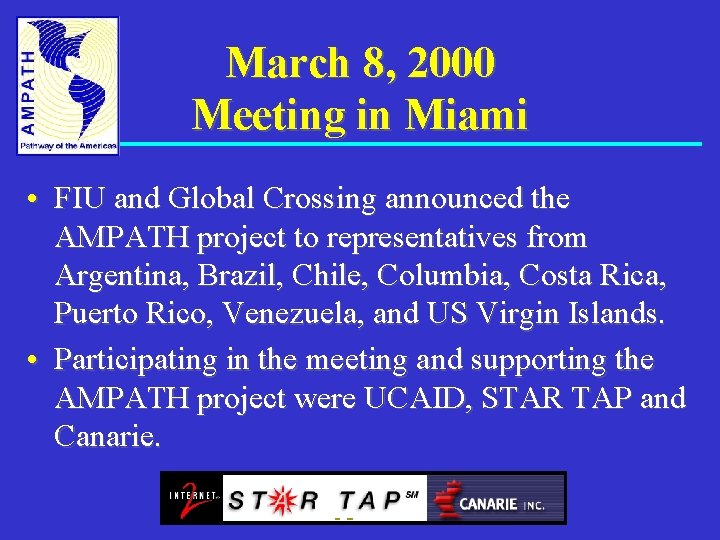 AMPATH
Pathway of the Americas

March 8, 2000
Meeting in Miami

• FIU and Global Crossing announced the AMPATH project to representatives from Argentina, Brazil, Chile, Columbia, Costa Rica, Puerto Rico, Venezuela, and US Virgin Islands.
• Participating in the meeting and supporting the AMPATH project were UCAID, STAR TAP and Canarie.

INTERNET 2 STAR TAP SM CANARIE INC.